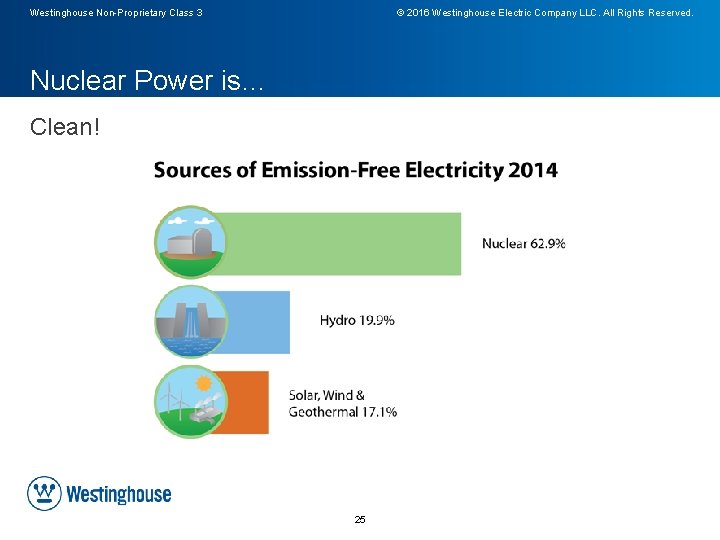 Westinghouse Non-Proprietary Class 3

© 2016 Westinghouse Electric Company LLC. All Rights Reserved.

Nuclear Power is…

Clean!

Sources of Emission-Free Electricity 2014

Nuclear 62.9%

Hydro 19.9%

Solar, Wind & Geothermal 17.1%

Westinghouse

25